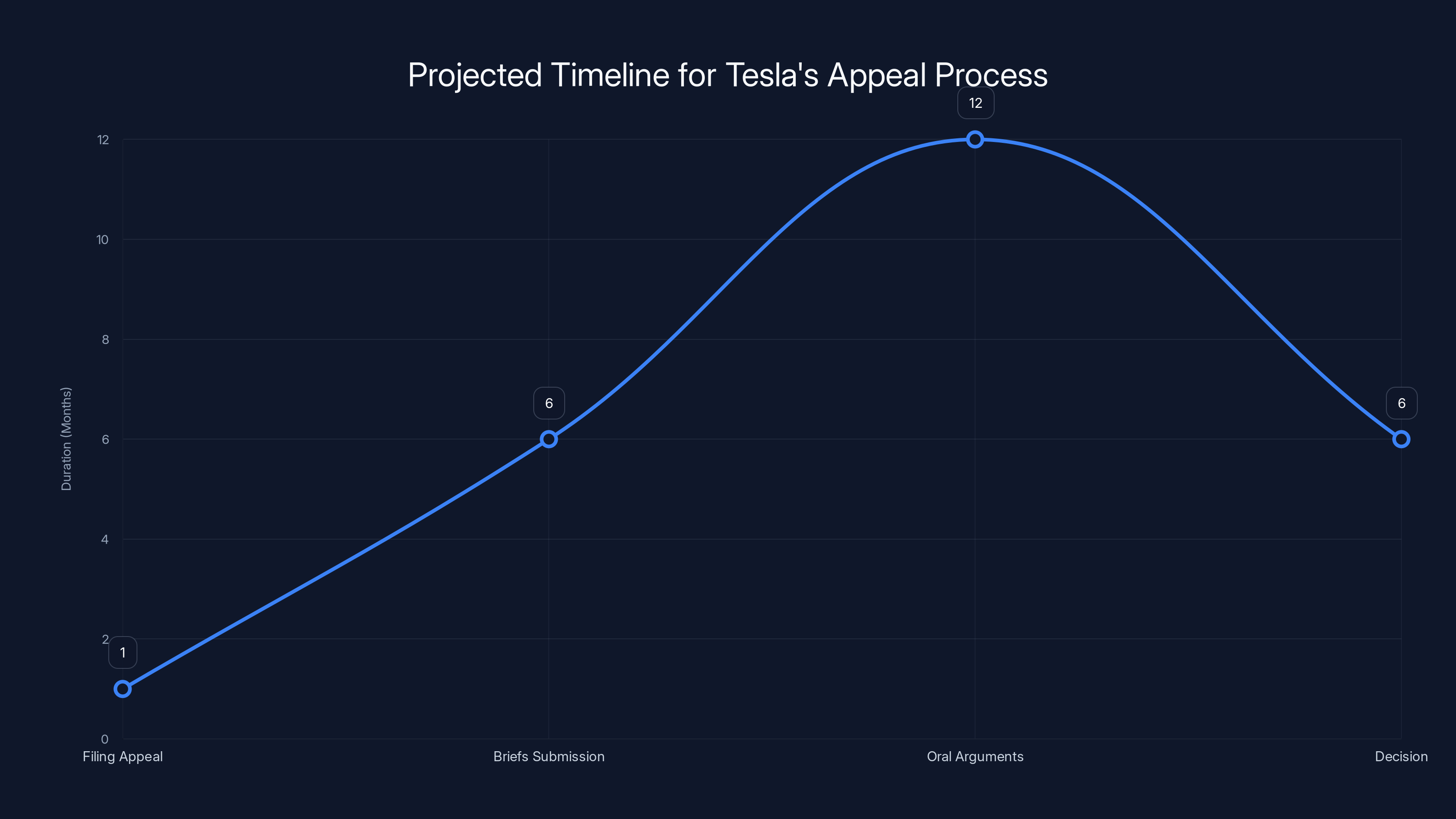 Projected Timeline for Tesla's Appeal Process

Duration (Months)

12
10
8
6
4
2
0

1
6
12
6

Filing Appeal
Briefs Submission
Oral Arguments
Decision